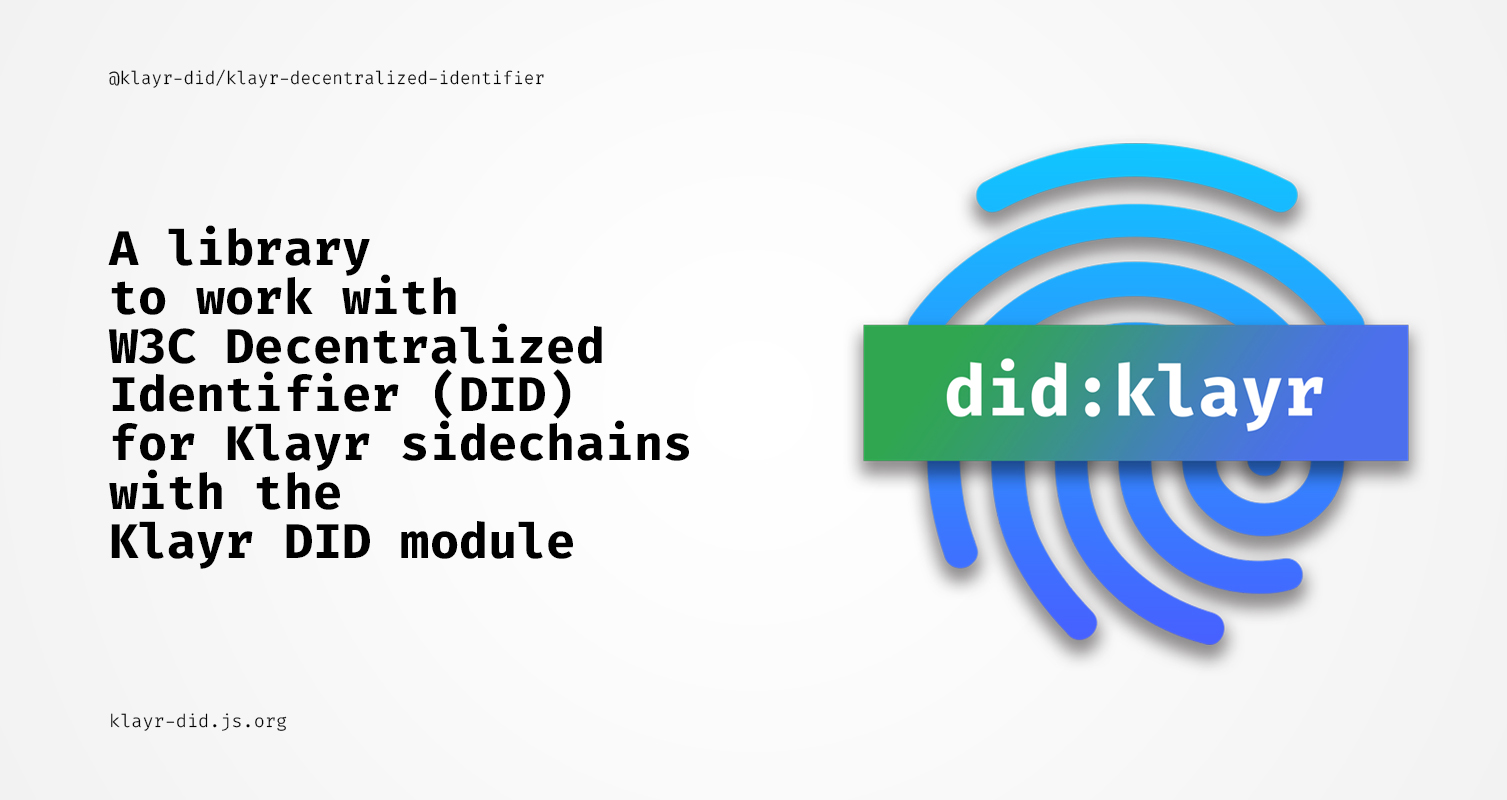 @klayr-did/klayr-decentralized-identifier

A library to work with W3C Decentralized Identifier (DID) for Klayr sidechains with the Klayr DID module

did:klayr

klayr-did.js.org